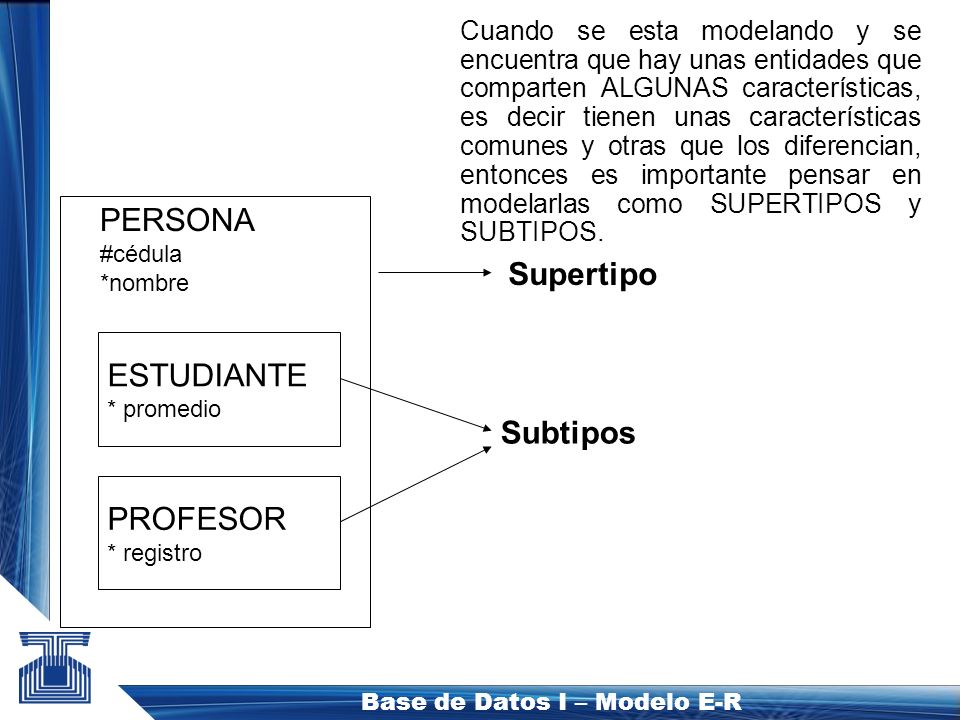 Cuando se esta modelando y se encuentra que hay unas entidades que comparten ALGUNAS características, es decir tienen unas características comunes y otras que los diferencian, entonces es importante pensar en modelarlas como SUPERTIPOS y SUBTIPOS.

PERSONA
#cédula
*nombre

Supertipo

ESTUDIANTE
* promedio

Subtipos

PROFESOR
* registro

Base de Datos I – Modelo E-R